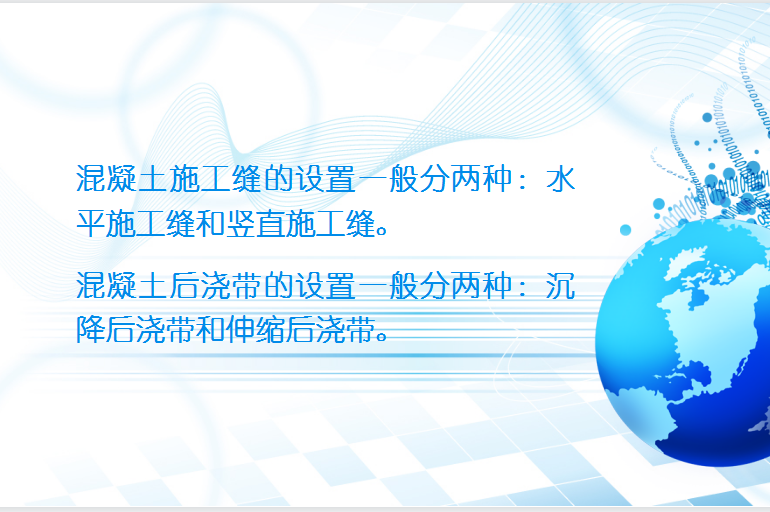 混凝土施工缝的设置一般分两种：水平施工缝和竖直施工缝。

混凝土后浇带的设置一般分两种：沉降后浇带和伸缩后浇带。